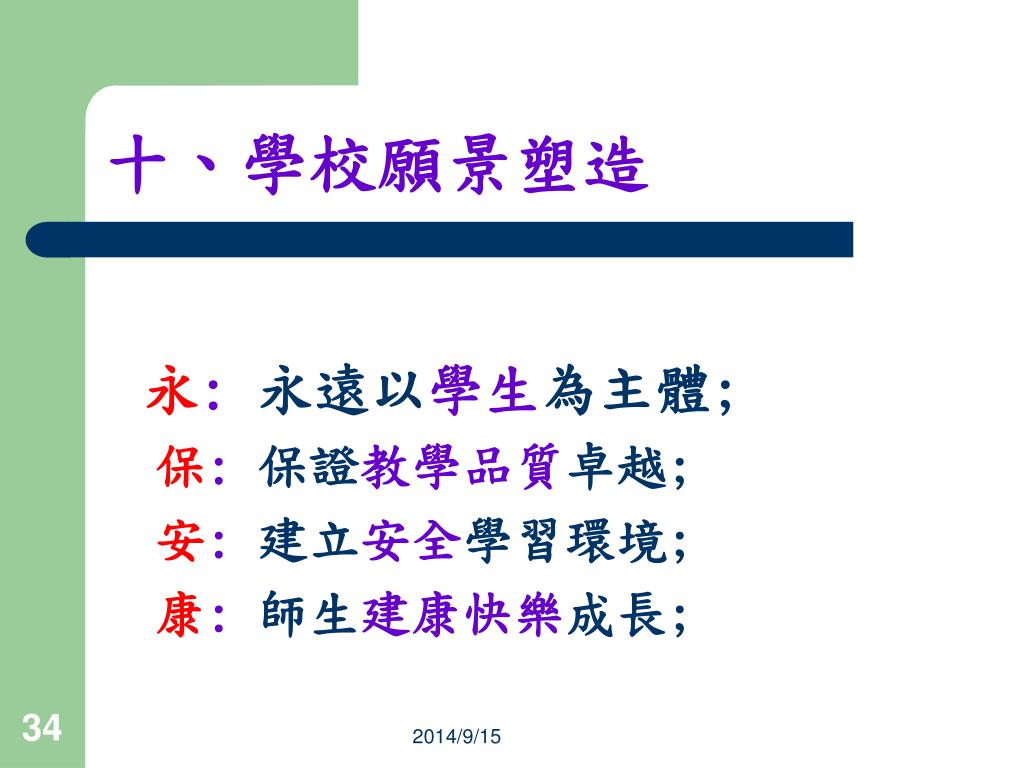 十、學校願景塑造

永: 永遠以學生為主體;
保: 保證教學品質卓越;
安: 建立安全學習環境;
康: 師生建康快樂成長;

34

2014/9/15